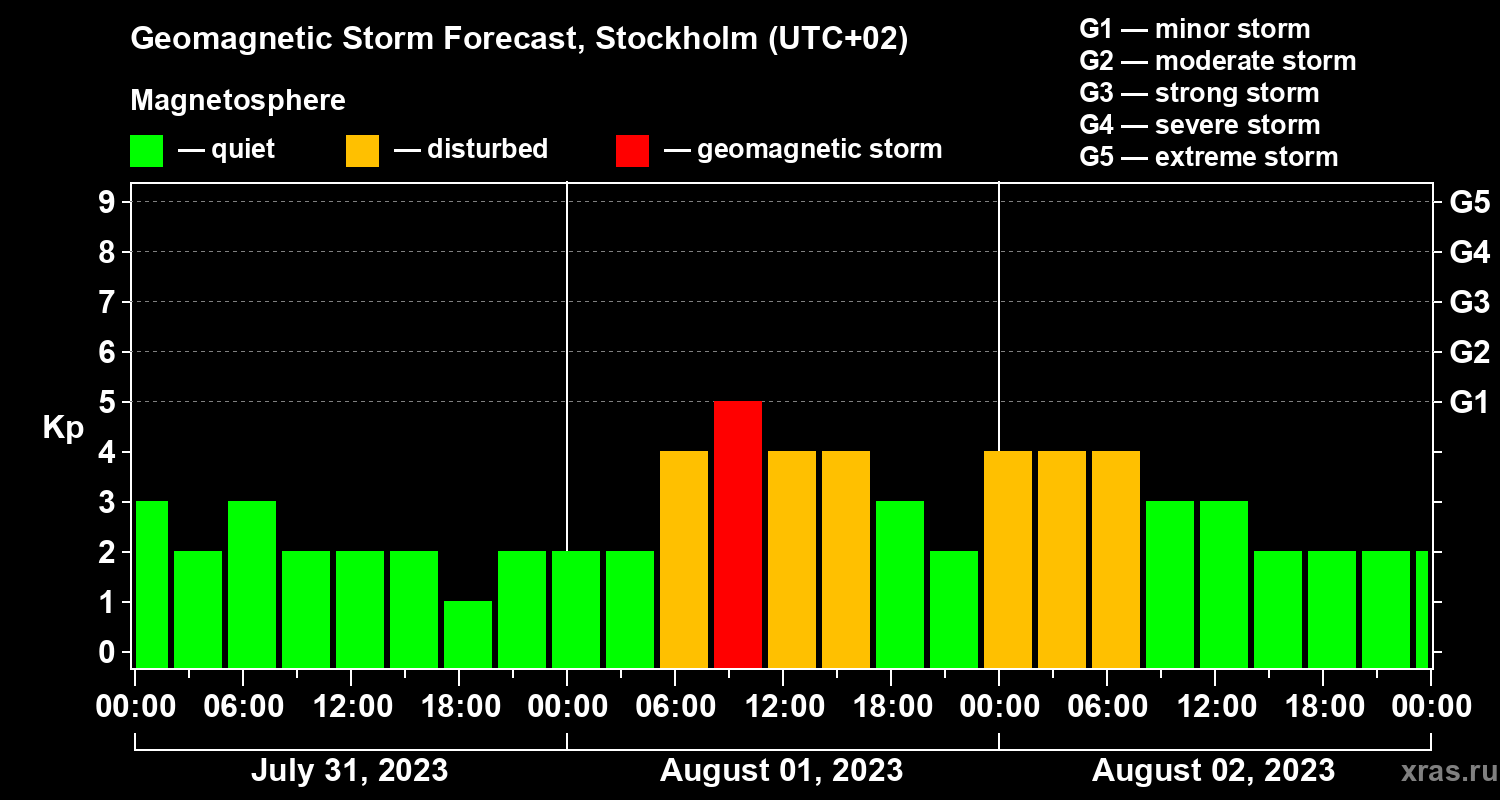 Geomagnetic Storm Forecast, Stockholm (UTC+02)

Magnetosphere

— quiet — disturbed — geomagnetic storm

G1 — minor storm
G2 — moderate storm
G3 — strong storm
G4 — severe storm
G5 — extreme storm

Kp

9
8
7
6
5
4
3
2
1
0

G5
G4
G3
G2
G1

00:00 06:00 12:00 18:00 00:00 06:00 12:00 18:00 00:00 06:00 12:00 18:00 00:00

July 31, 2023 August 01, 2023 August 02, 2023

xras.ru